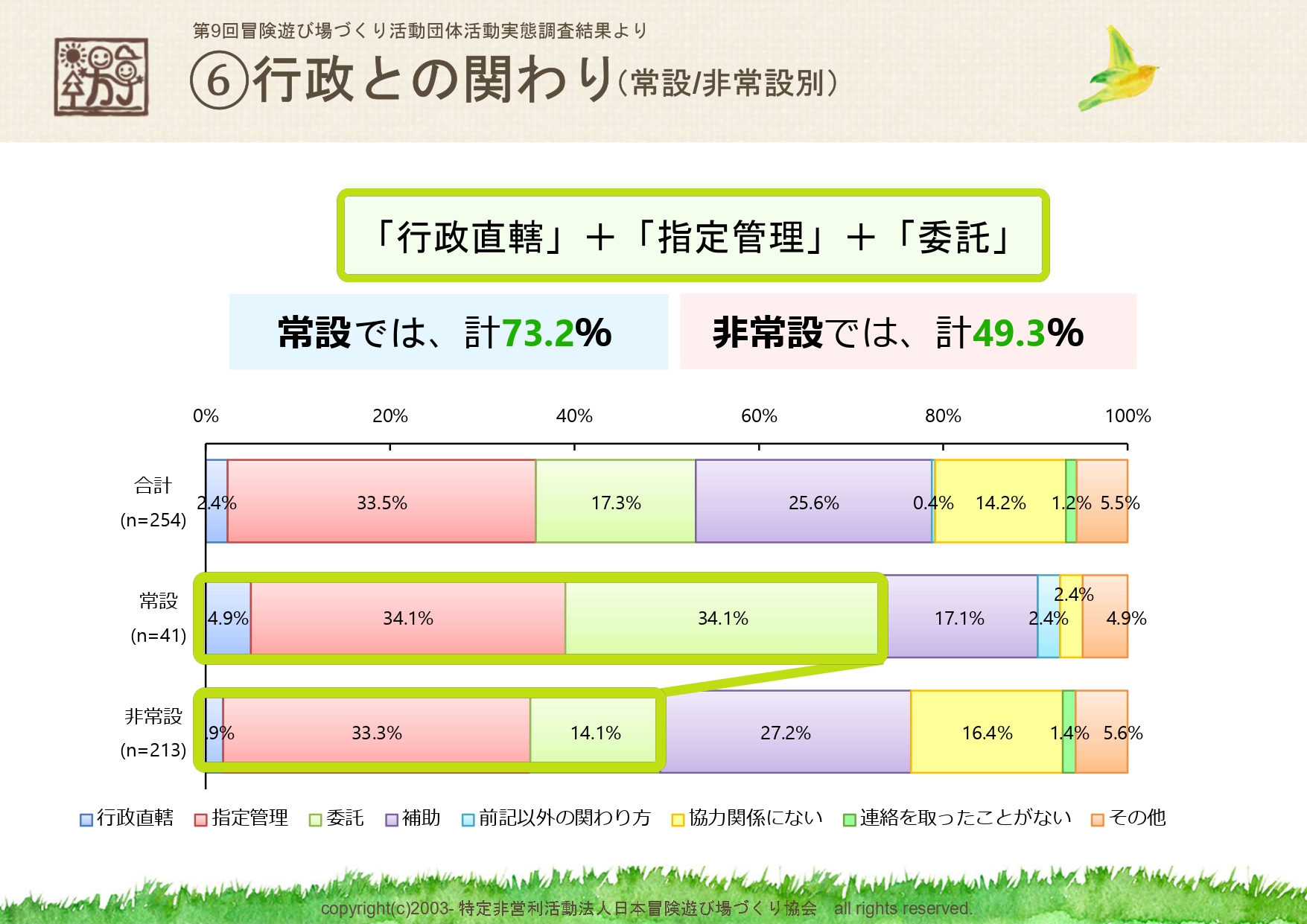 第9回冒険遊び場づくり活動団体活動実態調査結果より

⑥行政との関わり（常設/非常設別）

「行政直轄」＋「指定管理」＋「委託」

常設では、計73.2%

非常設では、計49.3%

0%　20%　40%　60%　80%　100%

合計 (n=254)　2.4%　33.5%　17.3%　25.6%　0.4%　14.2%　1.2%　5.5%

常設 (n=41)　4.9%　34.1%　34.1%　17.1%　2.4%　2.4%　4.9%

非常設 (n=213)　.9%　33.3%　14.1%　27.2%　16.4%　1.4%　5.6%

行政直轄　指定管理　委託　補助　前記以外の関わり方　協力関係にない　連絡を取ったことがない　その他

copyright(c)2003- 特定非営利活動法人日本冒険遊び場づくり協会　all rights reserved.